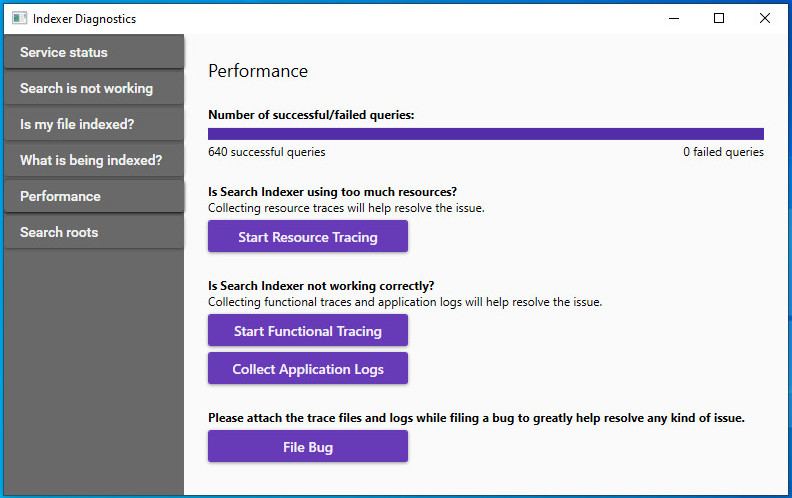 Indexer Diagnostics

Service status
Search is not working
Is my file indexed?
What is being indexed?
Performance
Search roots

Performance

Number of successful/failed queries:

640 successful queries

0 failed queries

Is Search Indexer using too much resources?
Collecting resource traces will help resolve the issue.

Start Resource Tracing

Is Search Indexer not working correctly?
Collecting functional traces and application logs will help resolve the issue.

Start Functional Tracing

Collect Application Logs

Please attach the trace files and logs while filing a bug to greatly help resolve any kind of issue.

File Bug